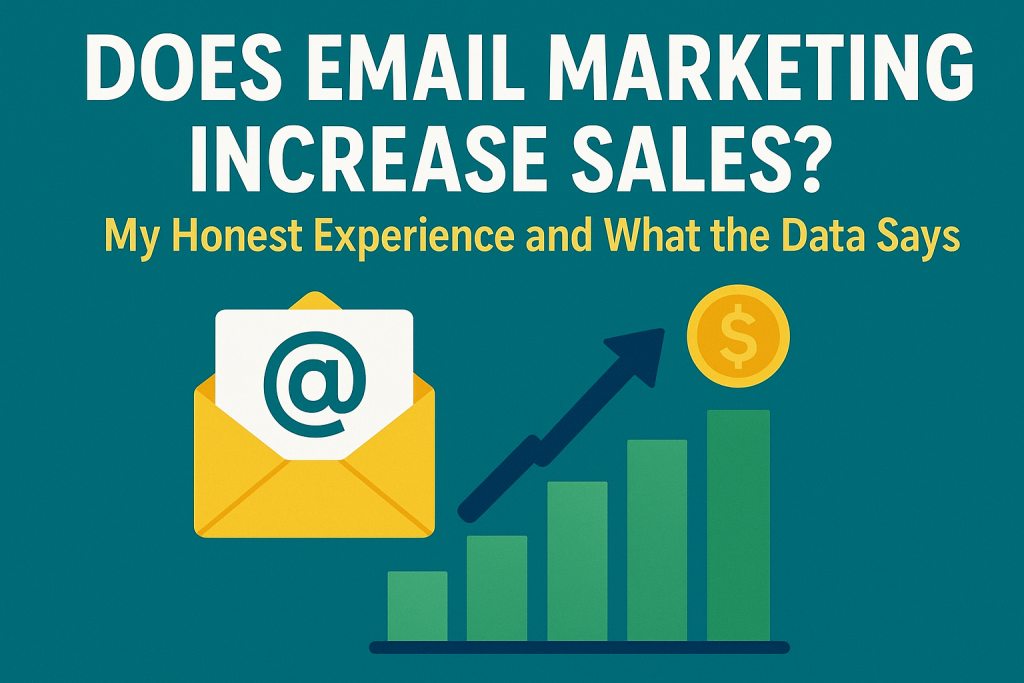 DOES EMAIL MARKETING INCREASE SALES?

My Honest Experience and What the Data Says

@

$